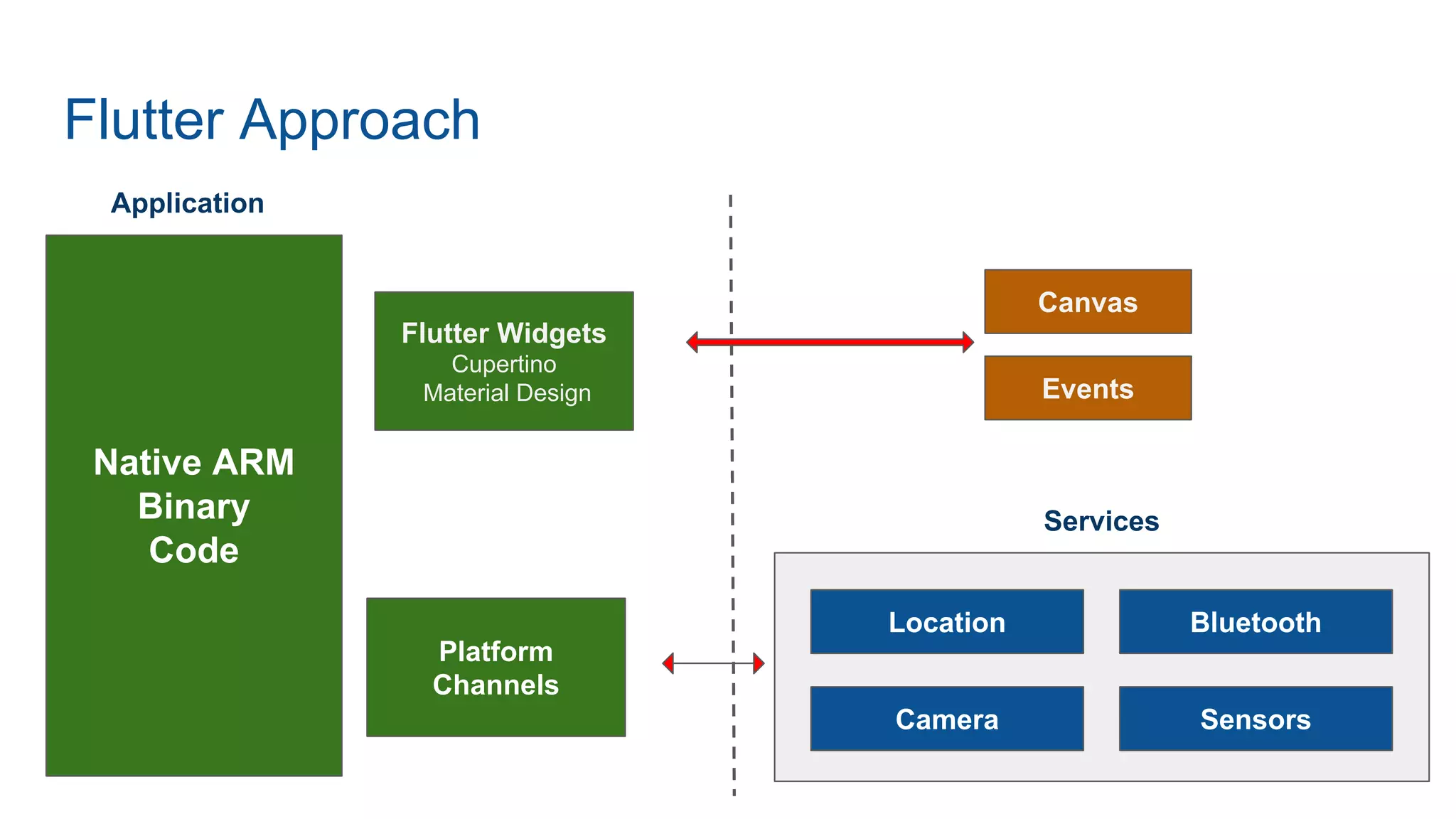 Flutter Approach

Application

Native ARM Binary Code

Flutter Widgets
Cupertino
Material Design

Platform Channels

Canvas

Events

Services

Location

Bluetooth

Camera

Sensors